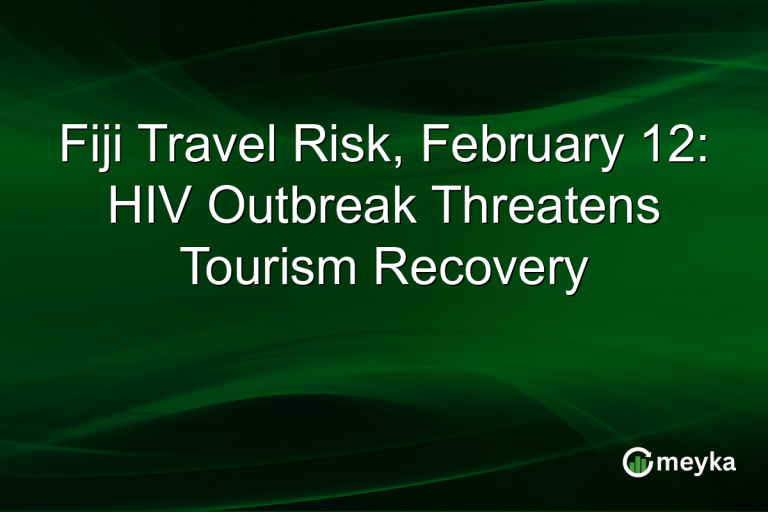 Fiji Travel Risk, February 12: HIV Outbreak Threatens Tourism Recovery

meyka